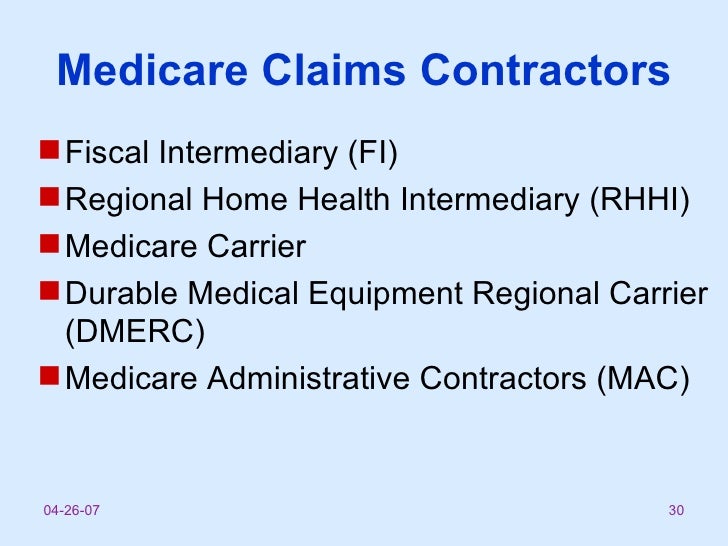 Medicare Claims Contractors

- Fiscal Intermediary (FI)
- Regional Home Health Intermediary (RHHI)
- Medicare Carrier
- Durable Medical Equipment Regional Carrier (DMERC)
- Medicare Administrative Contractors (MAC)

04-26-07

30